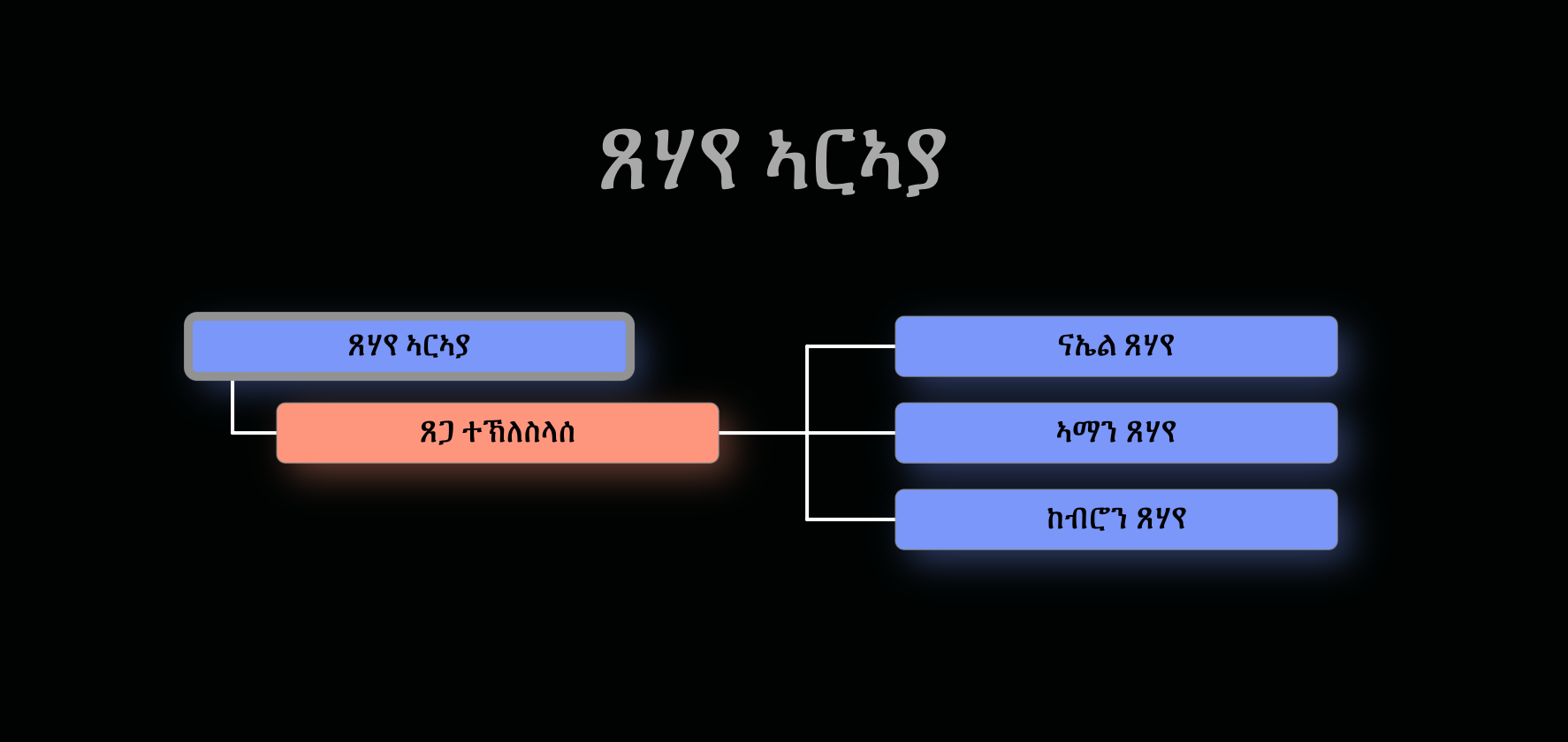 ጸሃየ ኣርኣያ

ጸሃየ ኣርኣያ

ጸጋ ተኽለስላሰ

ናኤል ጸሃየ

ኣማን ጸሃየ

ከብሮን ጸሃየ